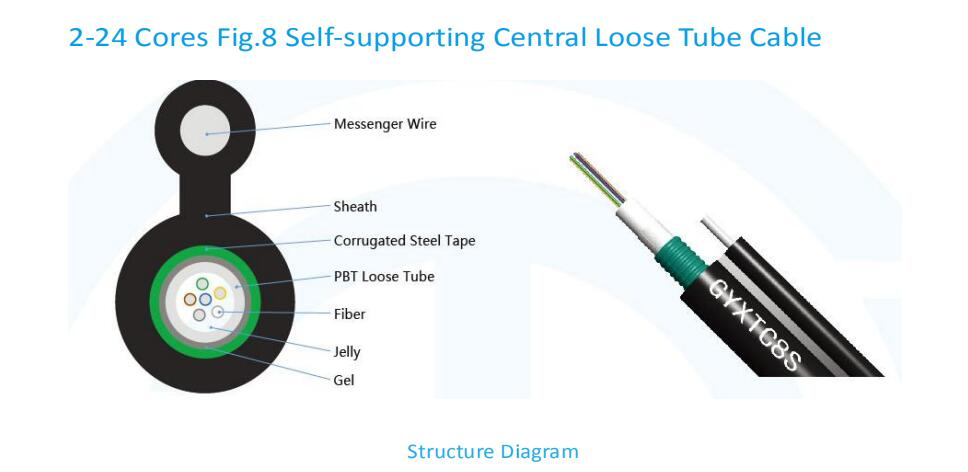 2-24 Cores Fig.8 Self-supporting Central Loose Tube Cable

Messenger Wire

Sheath

Corrugated Steel Tape

PBT Loose Tube

Fiber

Jelly

Gel

GYXTC8S

Structure Diagram